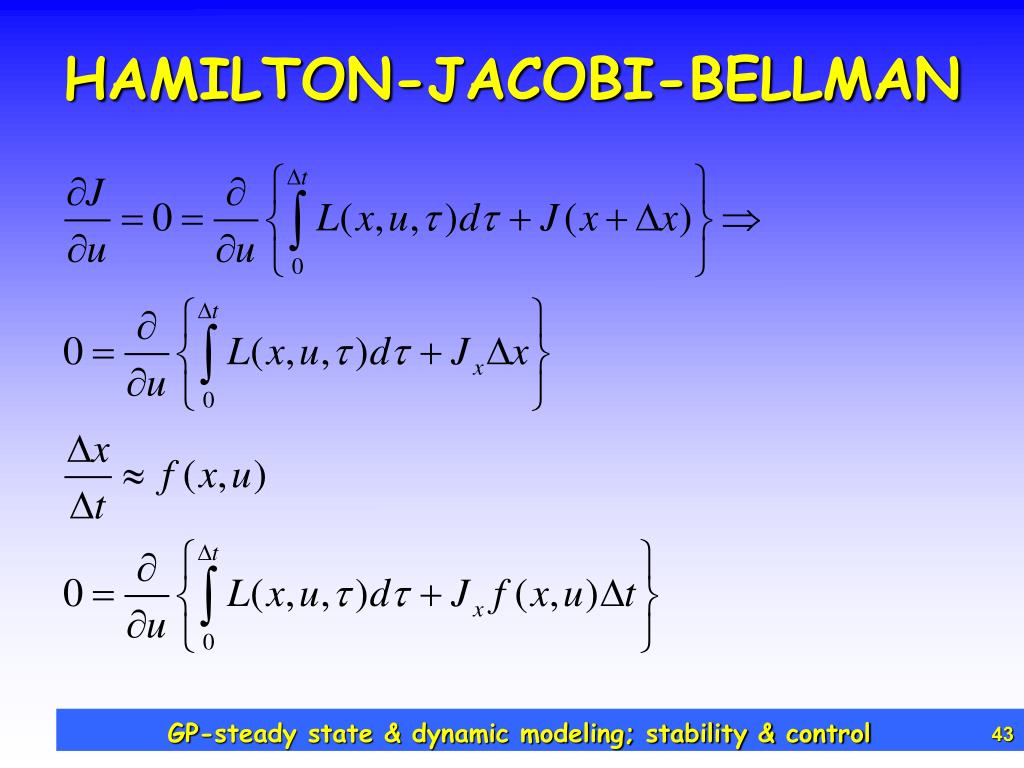 HAMILTON-JACOBI-BELLMAN

$\frac{\partial J}{\partial u} = 0 = \frac{\partial}{\partial u}\left\{\int_0^{\Delta t} L(x,u,\tau)d\tau + J(x+\Delta x)\right\} \Rightarrow$

$0 = \frac{\partial}{\partial u}\left\{\int_0^{\Delta t} L(x,u,\tau)d\tau + J_x \Delta x\right\}$

$\frac{\Delta x}{\Delta t} \approx f(x,u)$

$0 = \frac{\partial}{\partial u}\left\{\int_0^{\Delta t} L(x,u,\tau)d\tau + J_x f(x,u)\Delta t\right\}$

GP-steady state & dynamic modeling; stability & control

43